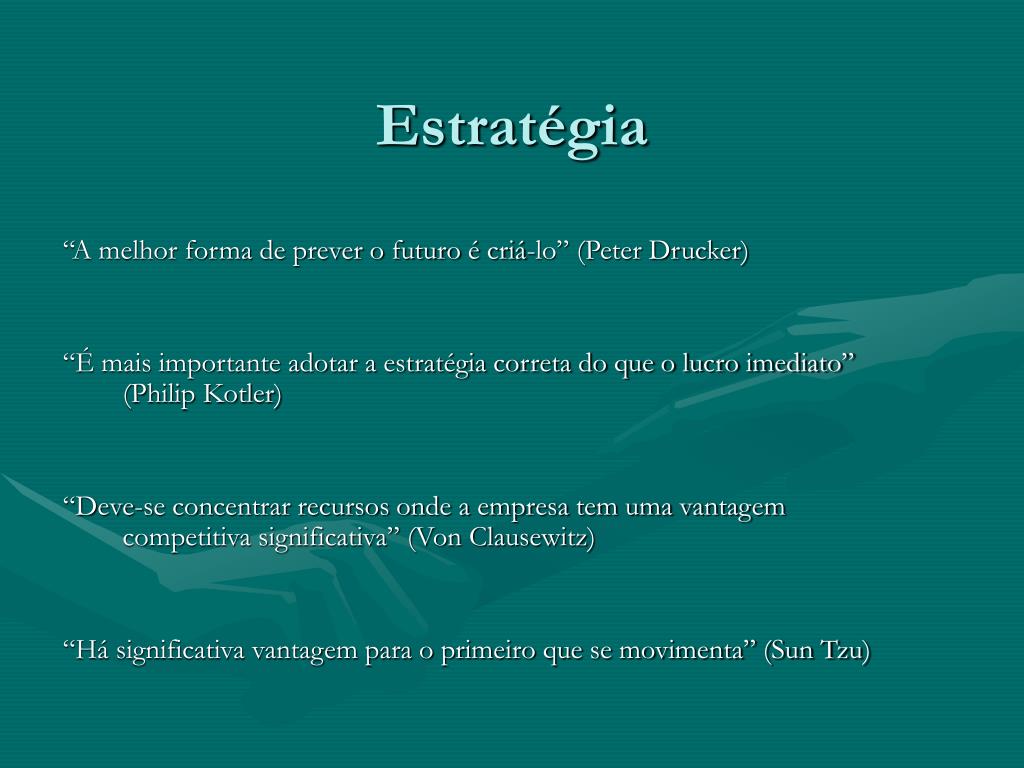 Estratégia

“A melhor forma de prever o futuro é criá-lo” (Peter Drucker)

“É mais importante adotar a estratégia correta do que o lucro imediato” (Philip Kotler)

“Deve-se concentrar recursos onde a empresa tem uma vantagem competitiva significativa” (Von Clausewitz)

“Há significativa vantagem para o primeiro que se movimenta” (Sun Tzu)